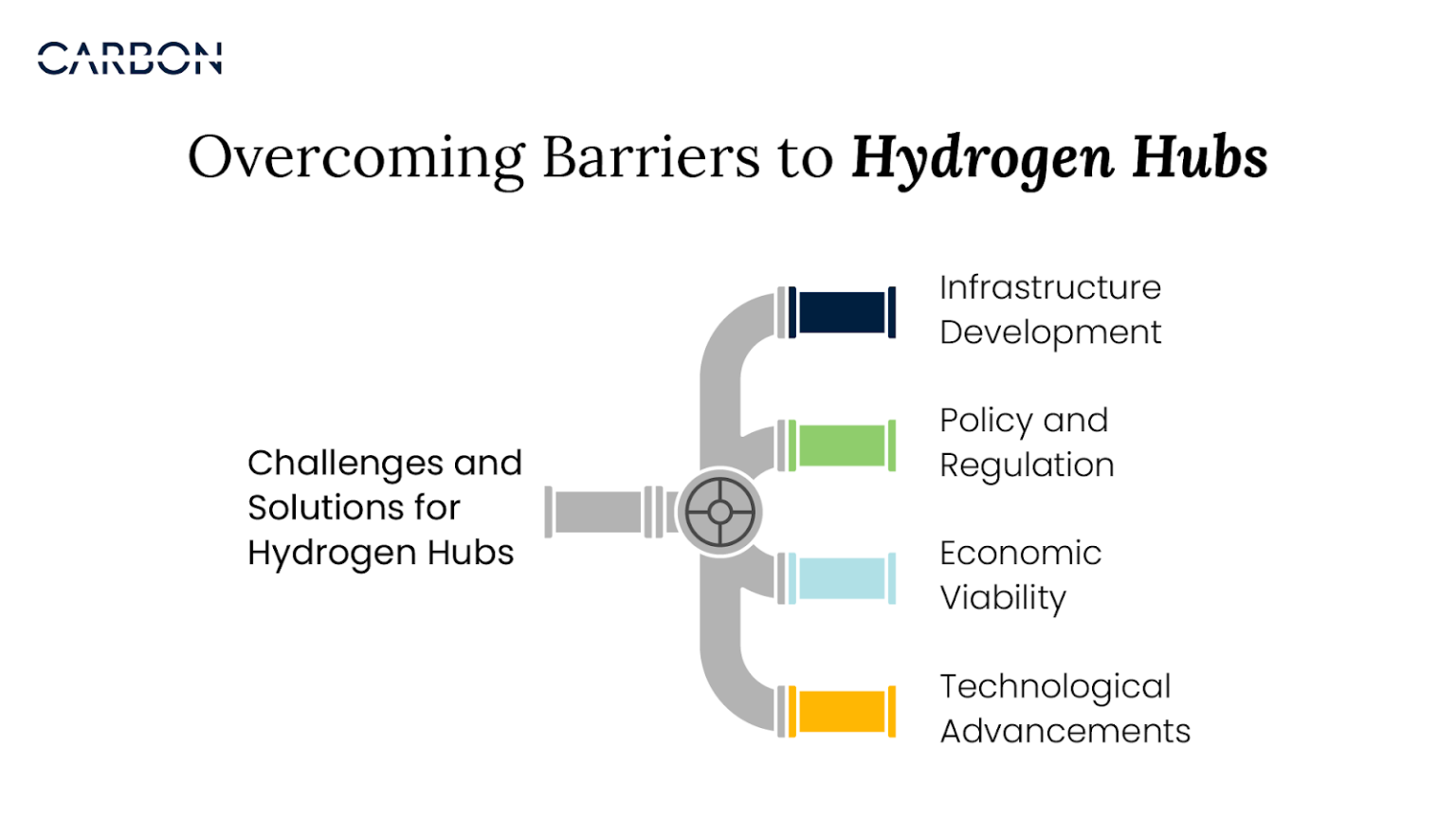 CARBON

Overcoming Barriers to Hydrogen Hubs

Challenges and Solutions for Hydrogen Hubs

Infrastructure Development

Policy and Regulation

Economic Viability

Technological Advancements